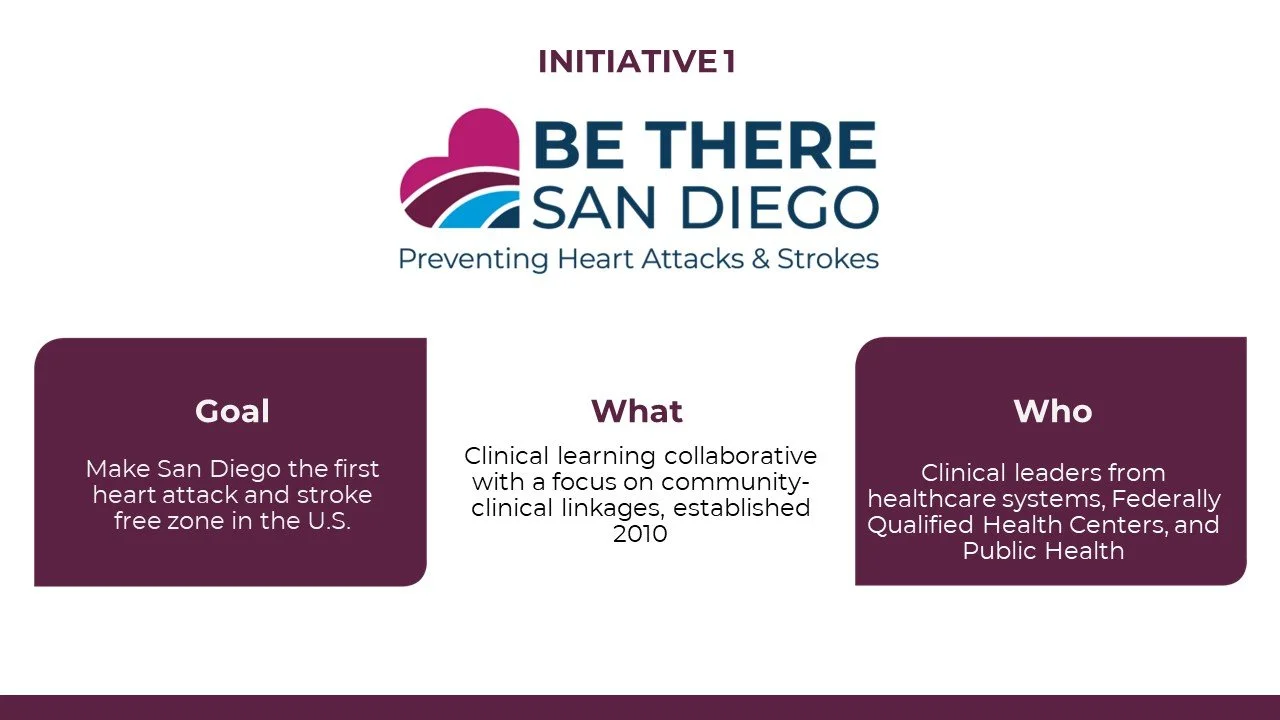 INITIATIVE 1

BE THERE SAN DIEGO
Preventing Heart Attacks & Strokes

Goal

Make San Diego the first heart attack and stroke free zone in the U.S.

What

Clinical learning collaborative with a focus on community-clinical linkages, established 2010

Who

Clinical leaders from healthcare systems, Federally Qualified Health Centers, and Public Health